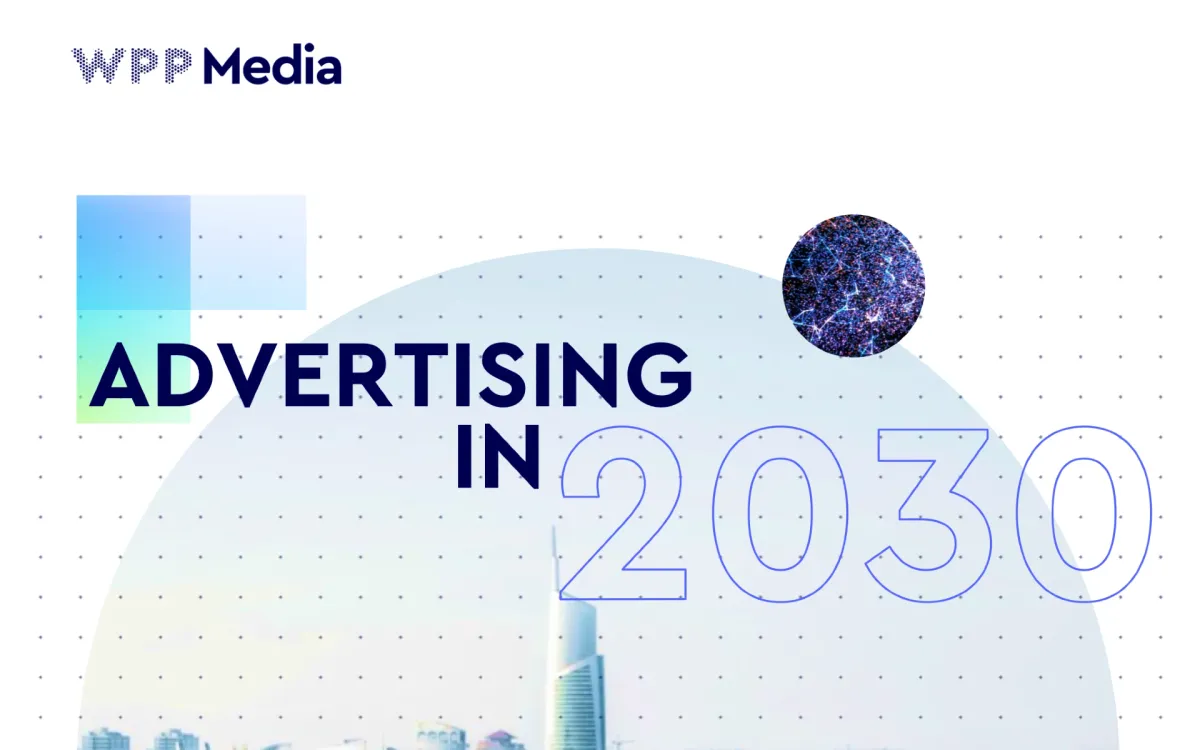 WPP Media

ADVERTISING IN 2030